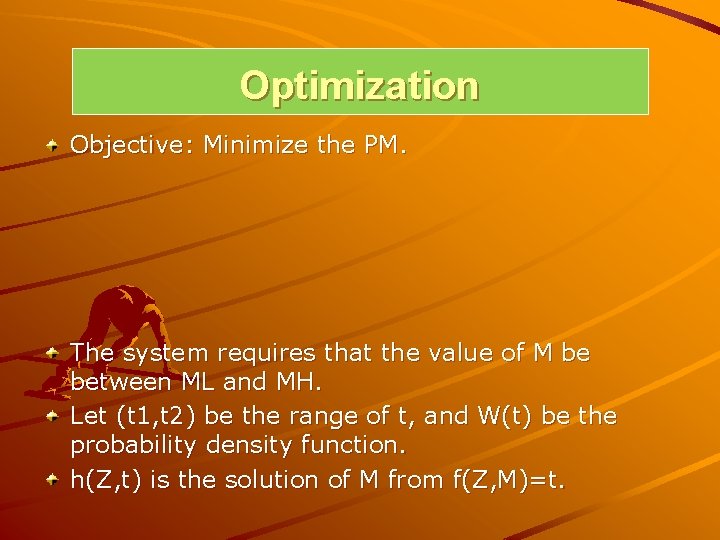 Optimization

Objective: Minimize the PM.

The system requires that the value of M be between ML and MH.

Let (t1,t2) be the range of t, and W(t) be the probability density function.

h(Z,t) is the solution of M from f(Z,M)=t.